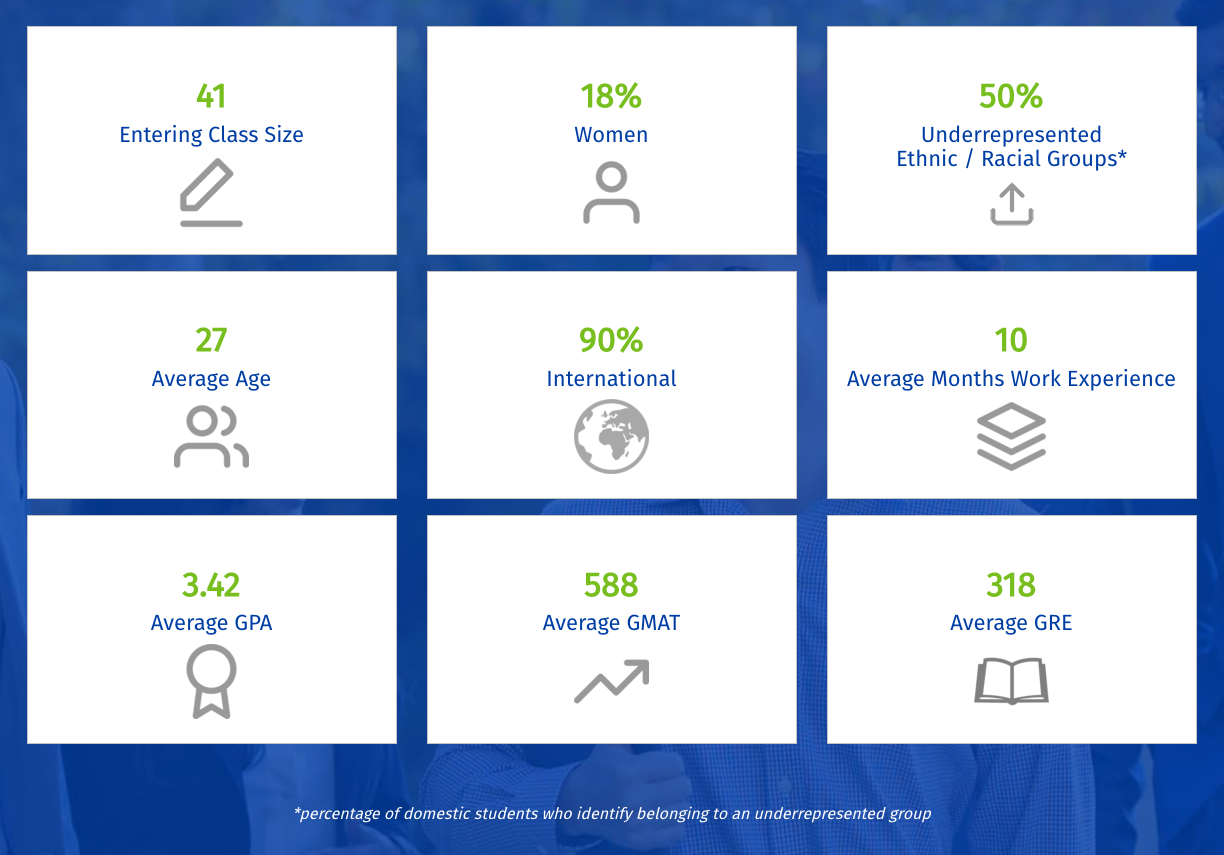 41
Entering Class Size

18%
Women

50%
Underrepresented Ethnic / Racial Groups*

27
Average Age

90%
International

10
Average Months Work Experience

3.42
Average GPA

588
Average GMAT

318
Average GRE

*percentage of domestic students who identify belonging to an underrepresented group